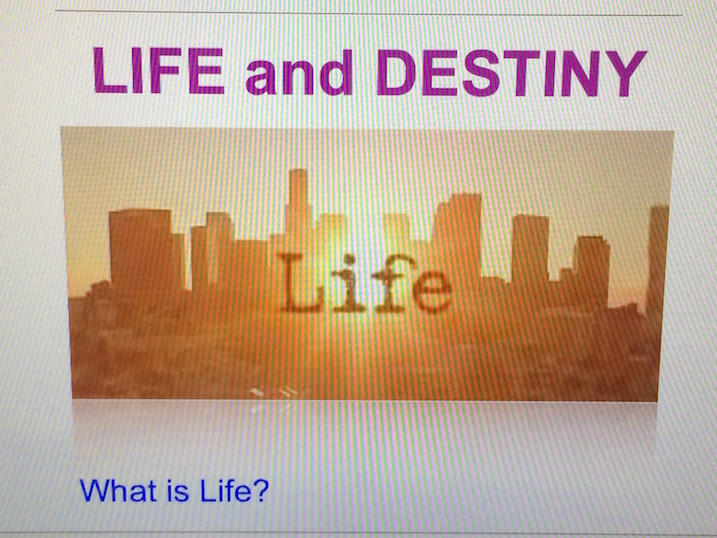 LIFE and DESTINY

Life

What is Life?